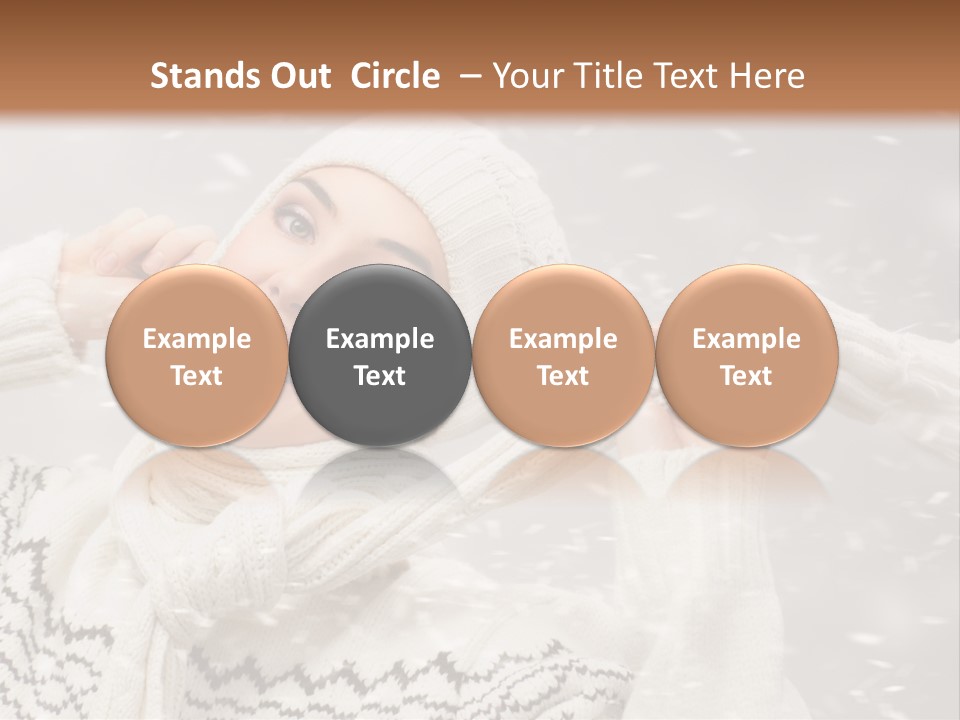 Stands Out Circle – Your Title Text Here

Example Text

Example Text

Example Text

Example Text